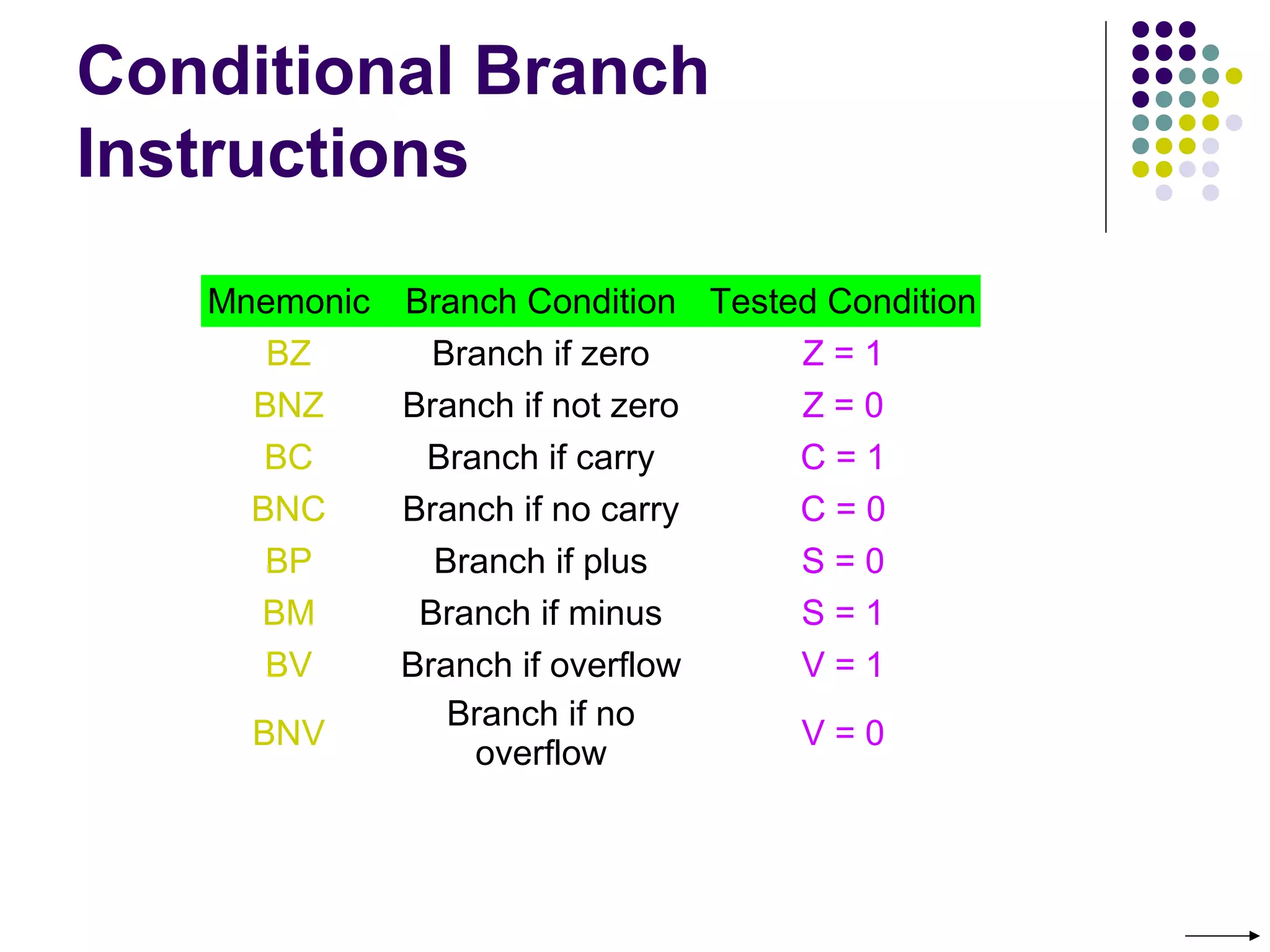 Conditional Branch Instructions

| Mnemonic | Branch Condition | Tested Condition |
|---|---|---|
| BZ | Branch if zero | Z = 1 |
| BNZ | Branch if not zero | Z = 0 |
| BC | Branch if carry | C = 1 |
| BNC | Branch if no carry | C = 0 |
| BP | Branch if plus | S = 0 |
| BM | Branch if minus | S = 1 |
| BV | Branch if overflow | V = 1 |
| BNV | Branch if no overflow | V = 0 |